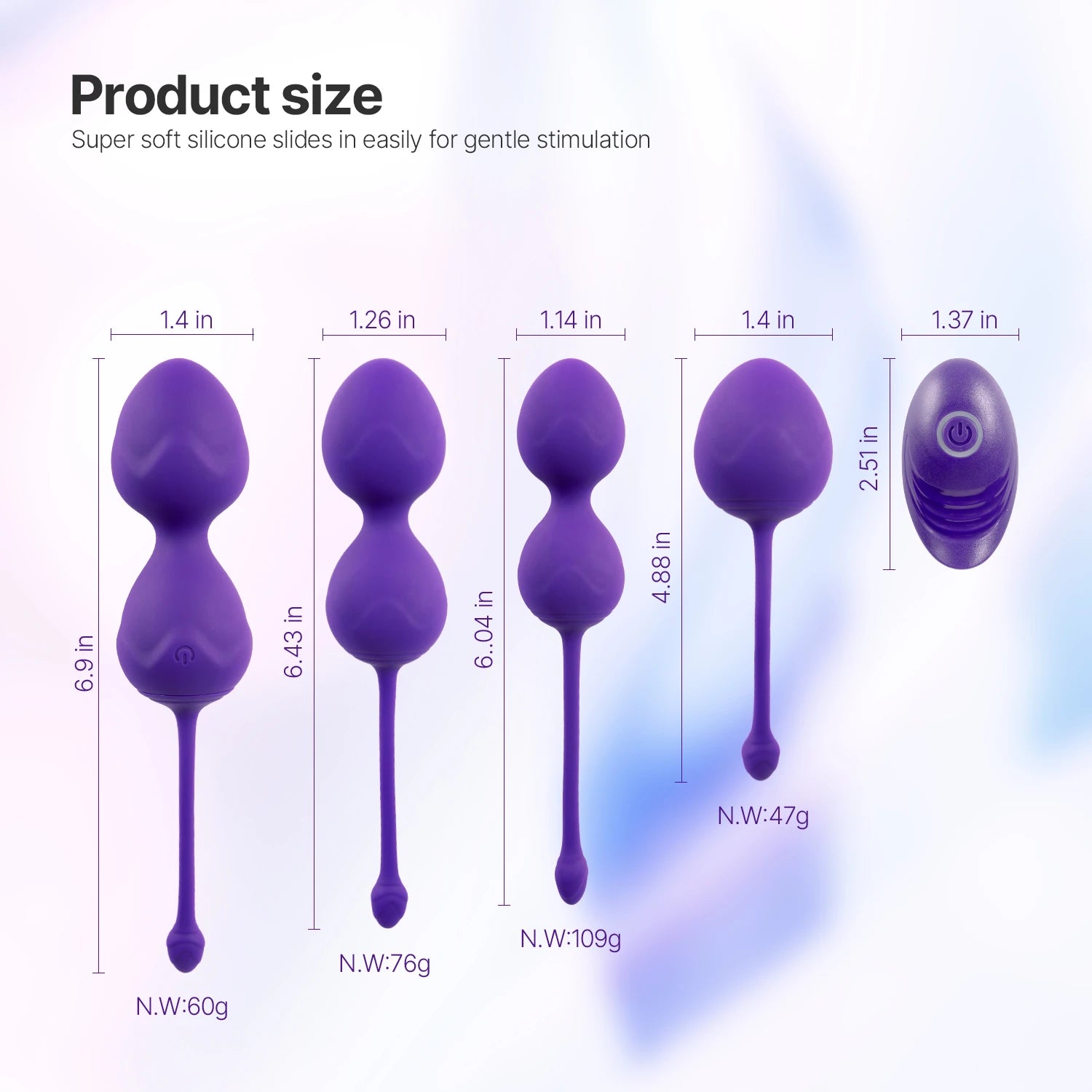 Product size
Super soft silicone slides in easily for gentle stimulation

1.4 in
6.9 in
N.W:60g

1.26 in
6.43 in
N.W:76g

1.14 in
6..04 in
N.W:109g

1.4 in
4.88 in
N.W:47g

1.37 in
2.51 in